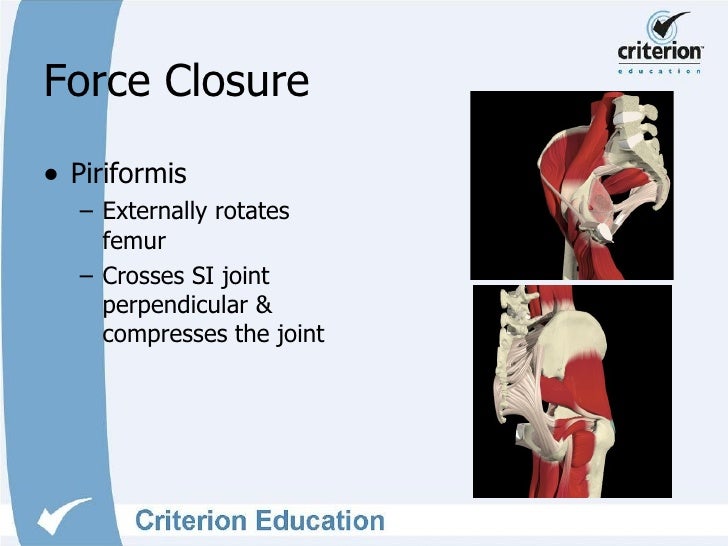 criterion
education

Force Closure

• Piriformis
– Externally rotates femur
– Crosses SI joint perpendicular & compresses the joint

Criterion Education